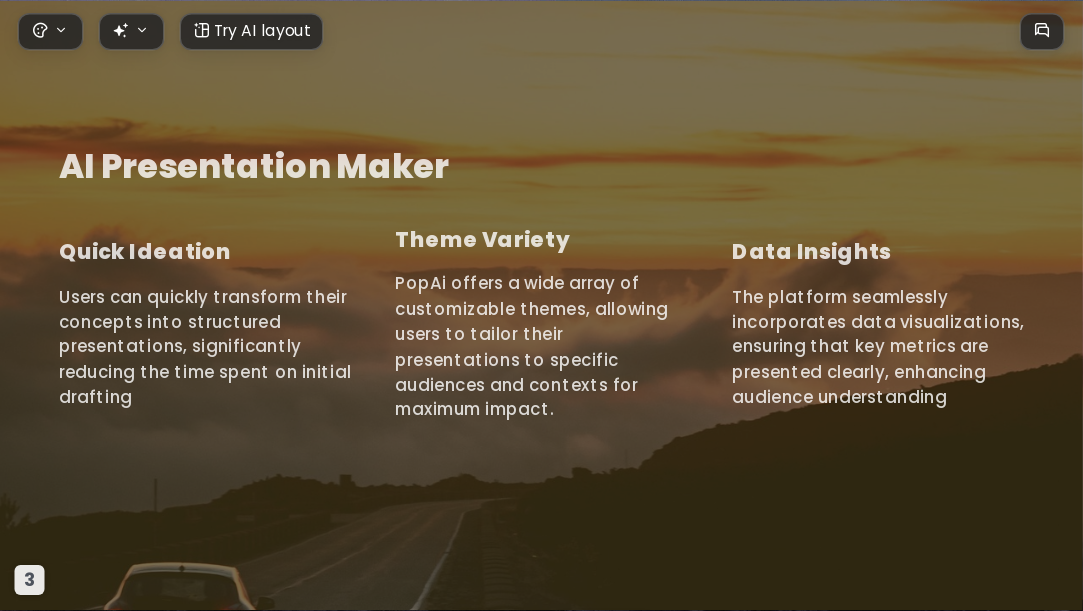 Try AI layout

AI Presentation Maker

Quick Ideation

Users can quickly transform their concepts into structured presentations, significantly reducing the time spent on initial drafting

Theme Variety

PopAi offers a wide array of customizable themes, allowing users to tailor their presentations to specific audiences and contexts for maximum impact.

Data Insights

The platform seamlessly incorporates data visualizations, ensuring that key metrics are presented clearly, enhancing audience understanding

3